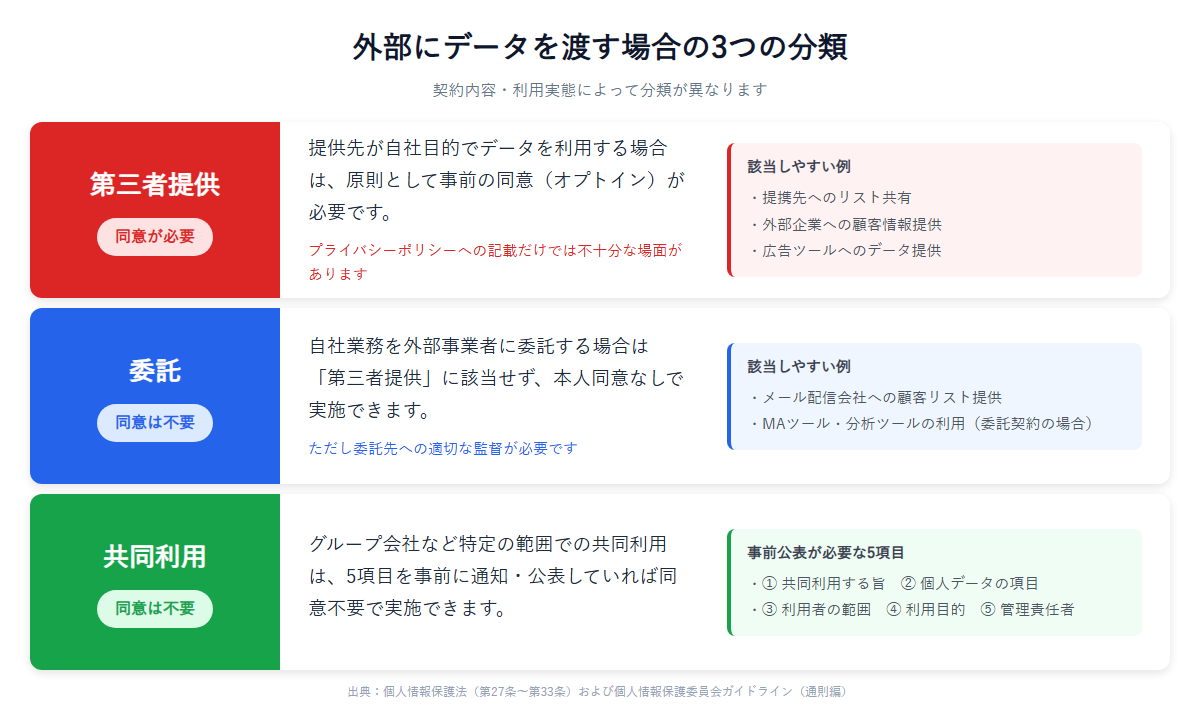 外部にデータを渡す場合の3つの分類

契約内容・利用実態によって分類が異なります

第三者提供

同意が必要

提供先が自社目的でデータを利用する場合は、原則として事前の同意（オプトイン）が必要です。

プライバシーポリシーへの記載だけでは不十分な場面があります

該当しやすい例
・提携先へのリスト共有
・外部企業への顧客情報提供
・広告ツールへのデータ提供

委託

同意は不要

自社業務を外部事業者に委託する場合は「第三者提供」に該当せず、本人同意なしで実施できます。

ただし委託先への適切な監督が必要です

該当しやすい例
・メール配信会社への顧客リスト提供
・MAツール・分析ツールの利用（委託契約の場合）

共同利用

同意は不要

グループ会社など特定の範囲での共同利用は、5項目を事前に通知・公表していれば同意不要で実施できます。

事前公表が必要な5項目
・① 共同利用する旨　② 個人データの項目
・③ 利用者の範囲　④ 利用目的　⑤ 管理責任者

出典：個人情報保護法（第27条〜第33条）および個人情報保護委員会ガイドライン（通則編）